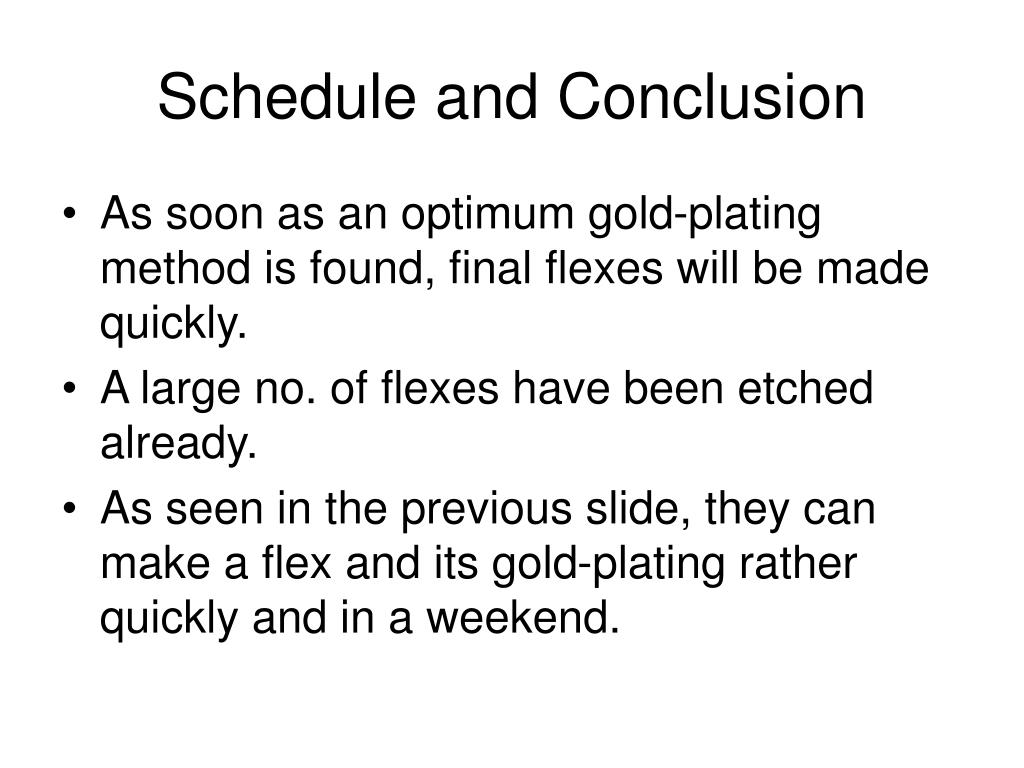 Schedule and Conclusion

• As soon as an optimum gold-plating method is found, final flexes will be made quickly.

• A large no. of flexes have been etched already.

• As seen in the previous slide, they can make a flex and its gold-plating rather quickly and in a weekend.